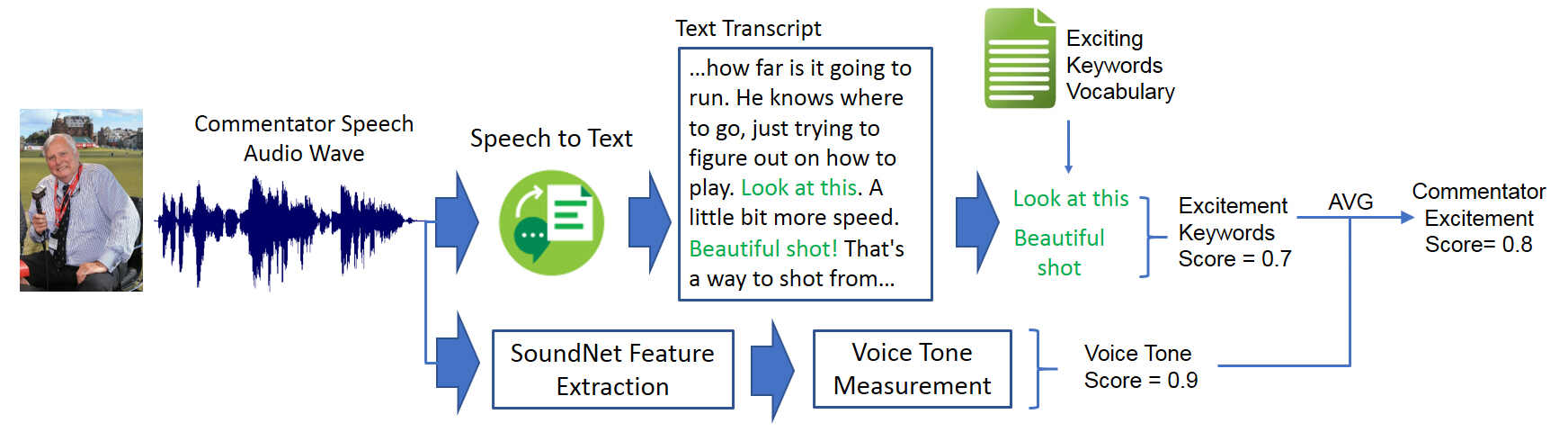 Commentator Speech Audio Wave

Speech to Text

Text Transcript

...how far is it going to run. He knows where to go, just trying to figure out on how to play. Look at this. A little bit more speed. Beautiful shot! That's a way to shot from...

Exciting Keywords Vocabulary

Look at this

Beautiful shot

Excitement Keywords Score = 0.7

AVG

Commentator Excitement Score= 0.8

SoundNet Feature Extraction

Voice Tone Measurement

Voice Tone Score = 0.9